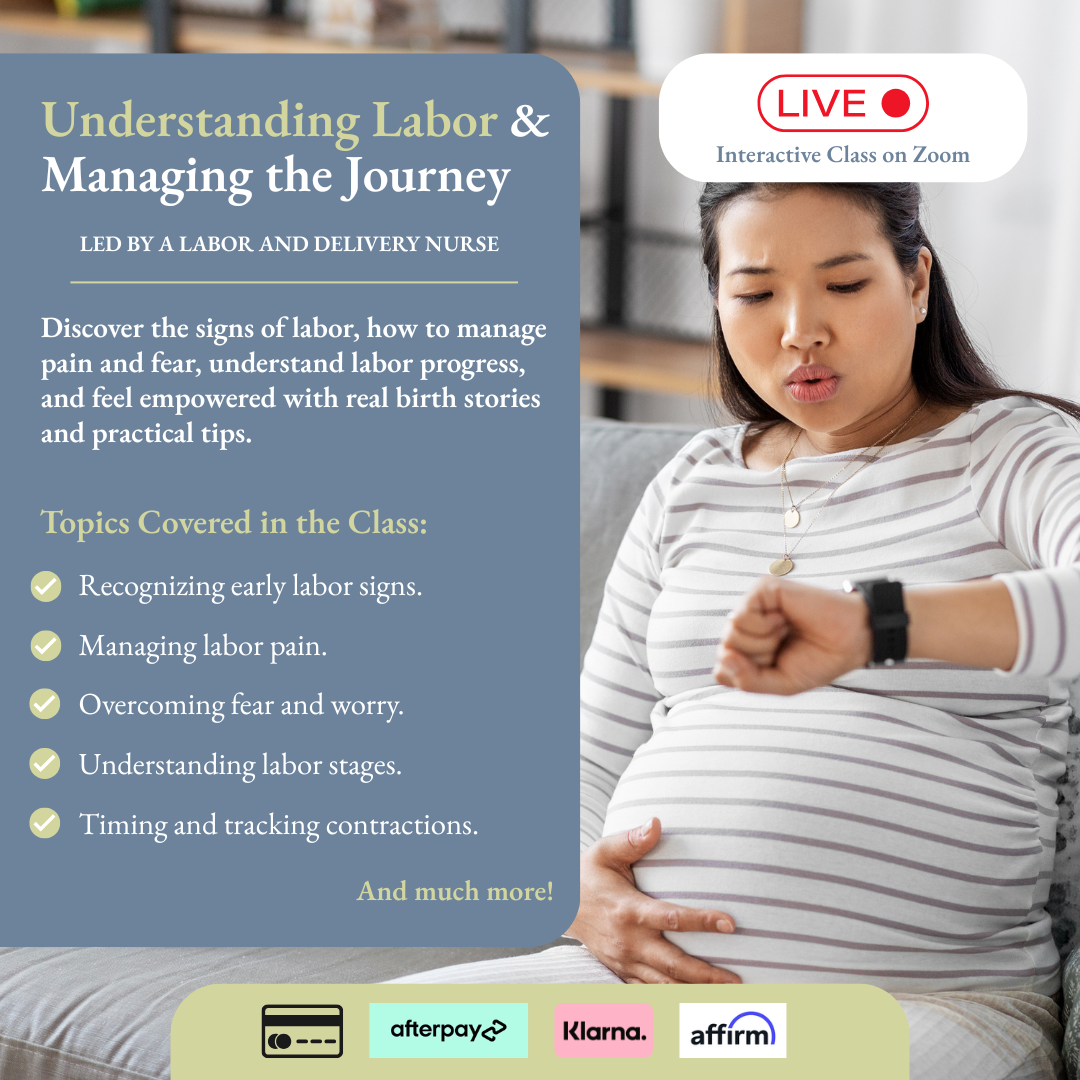 Understanding Labor & Managing the Journey

LED BY A LABOR AND DELIVERY NURSE

Discover the signs of labor, how to manage pain and fear, understand labor progress, and feel empowered with real birth stories and practical tips.

Topics Covered in the Class:

Recognizing early labor signs.

Managing labor pain.

Overcoming fear and worry.

Understanding labor stages.

Timing and tracking contractions.

And much more!

LIVE

Interactive Class on Zoom

afterpay

Klarna.

affirm